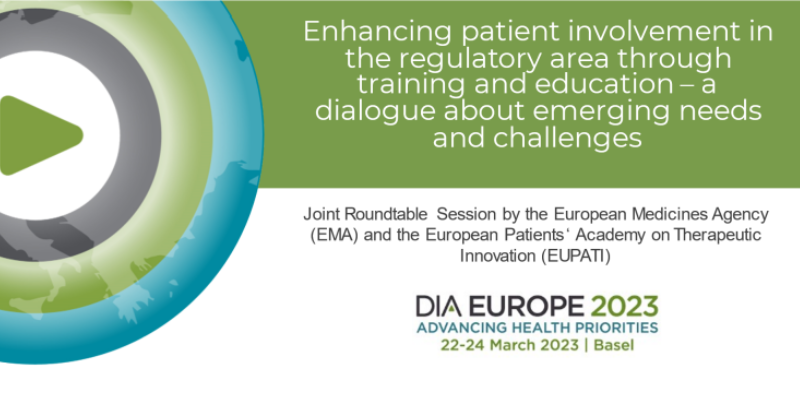 Enhancing patient involvement in the regulatory area through training and education – a dialogue about emerging needs and challenges

Joint Roundtable Session by the European Medicines Agency (EMA) and the European Patients‘ Academy on Therapeutic Innovation (EUPATI)

DIA EUROPE 2023
ADVANCING HEALTH PRIORITIES
22-24 March 2023 | Basel